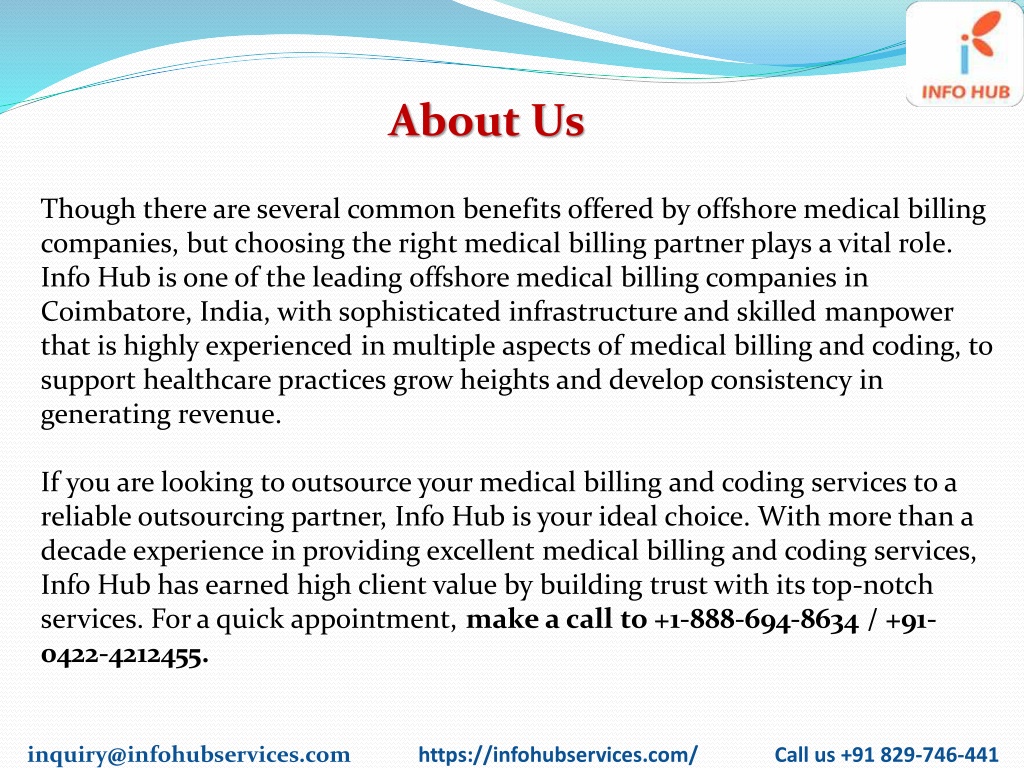 INFO HUB

About Us

Though there are several common benefits offered by offshore medical billing companies, but choosing the right medical billing partner plays a vital role. Info Hub is one of the leading offshore medical billing companies in Coimbatore, India, with sophisticated infrastructure and skilled manpower that is highly experienced in multiple aspects of medical billing and coding, to support healthcare practices grow heights and develop consistency in generating revenue.

If you are looking to outsource your medical billing and coding services to a reliable outsourcing partner, Info Hub is your ideal choice. With more than a decade experience in providing excellent medical billing and coding services, Info Hub has earned high client value by building trust with its top-notch services. For a quick appointment, make a call to +1-888-694-8634 / +91-0422-4212455.

inquiry@infohubservices.com https://infohubservices.com/ Call us +91 829-746-441